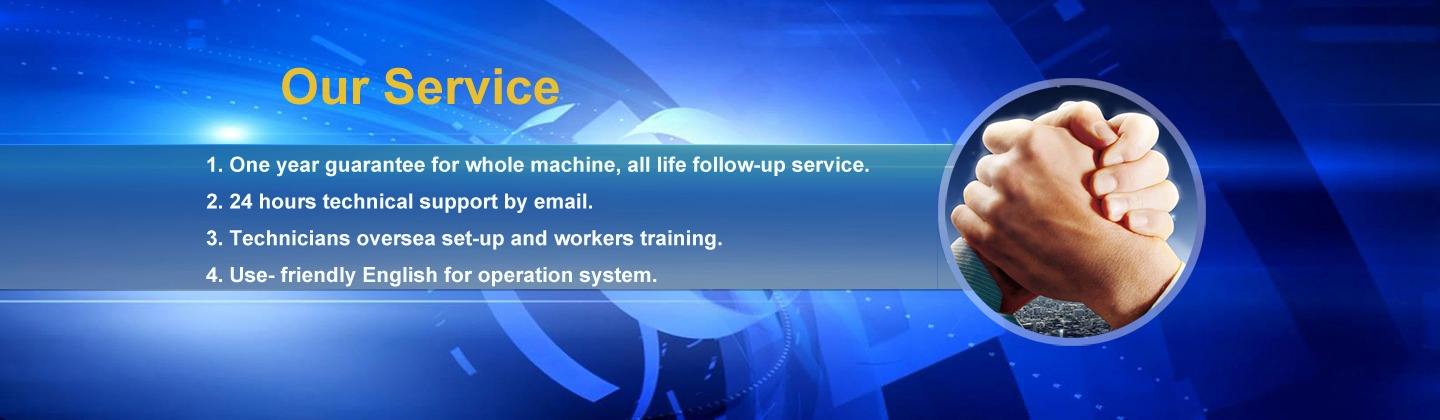 Our Service

1. One year guarantee for whole machine, all life follow-up service.
2. 24 hours technical support by email.
3. Technicians oversea set-up and workers training.
4. Use- friendly English for operation system.